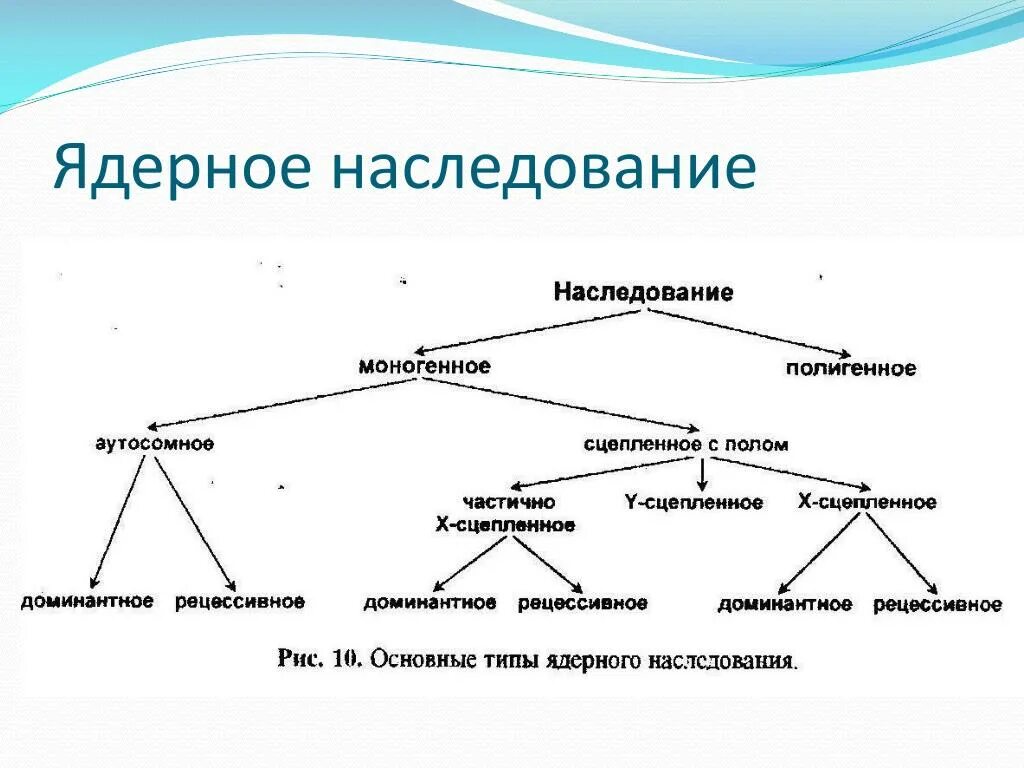 Ядерное наследование

Наследование

моногенное

полигенное

аутосомное

сцепленное с полом

частично Х-сцепленное

Y-сцепленное

Х-сцепленное

доминантное

рецессивное

доминантное

рецессивное

доминантное

рецессивное

Рис. 10. Основные типы ядерного наследования.